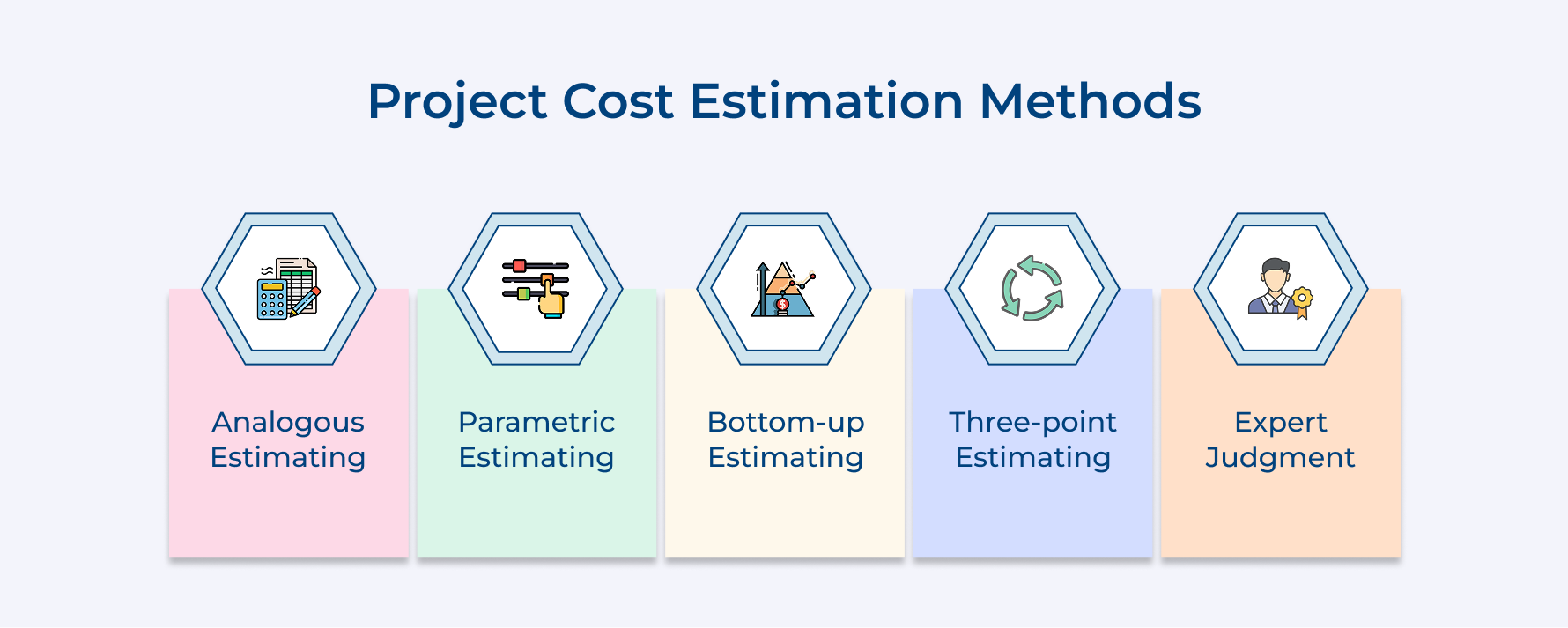 Project Cost Estimation Methods

Analogous Estimating

Parametric Estimating

Bottom-up Estimating

Three-point Estimating

Expert Judgment